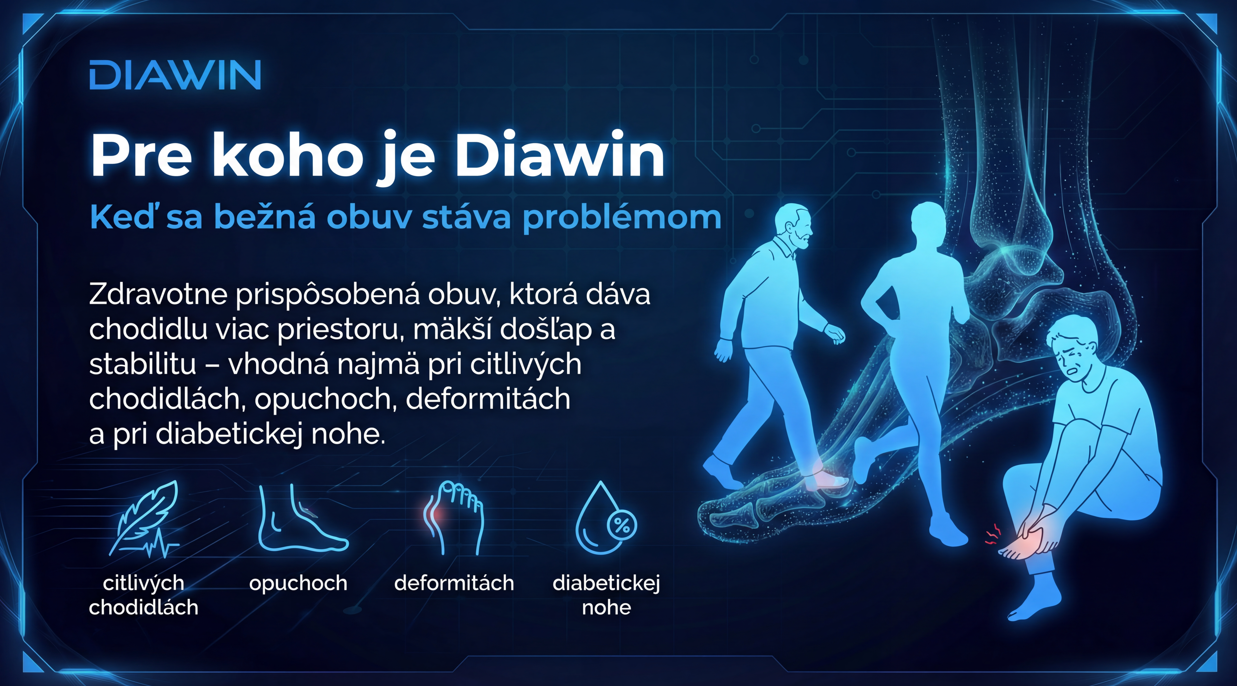 DIAWIN

Pre koho je Diawin

Keď sa bežná obuv stáva problémom

Zdravotne prispôsobená obuv, ktorá dáva chodidlu viac priestoru, mäkší došľap a stabilitu – vhodná najmä pri citlivých chodidlách, opuchoch, deformitách a pri diabetickej nohe.

citlivých chodidlách

opuchoch

deformitách

diabetickej nohe